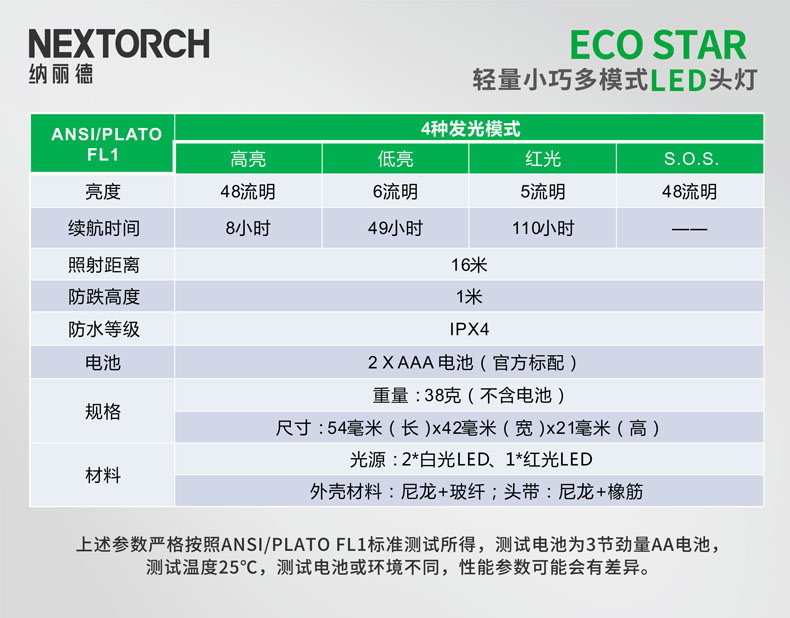 NEXTORCH
纳丽德

ECO STAR
轻量小巧多模式LED头灯

| ANSI/PLATO FL1 | 4种发光模式 | | | |
|---|---|---|---|---|
| | 高亮 | 低亮 | 红光 | S.O.S. |
| 亮度 | 48流明 | 6流明 | 5流明 | 48流明 |
| 续航时间 | 8小时 | 49小时 | 110小时 | —— |
| 照射距离 | 16米 | | | |
| 防跌高度 | 1米 | | | |
| 防水等级 | IPX4 | | | |
| 电池 | 2 X AAA 电池（官方标配） | | | |
| 规格 | 重量：38克（不含电池） | | | |
| | 尺寸：54毫米（长）x42毫米（宽）x21毫米（高） | | | |
| 材料 | 光源：2*白光LED、1*红光LED | | | |
| | 外壳材料：尼龙+玻纤；头带：尼龙+橡筋 | | | |

上述参数严格按照ANSI/PLATO FL1标准测试所得，测试电池为3节劲量AA电池，测试温度25°C，测试电池或环境不同，性能参数可能会有差异。